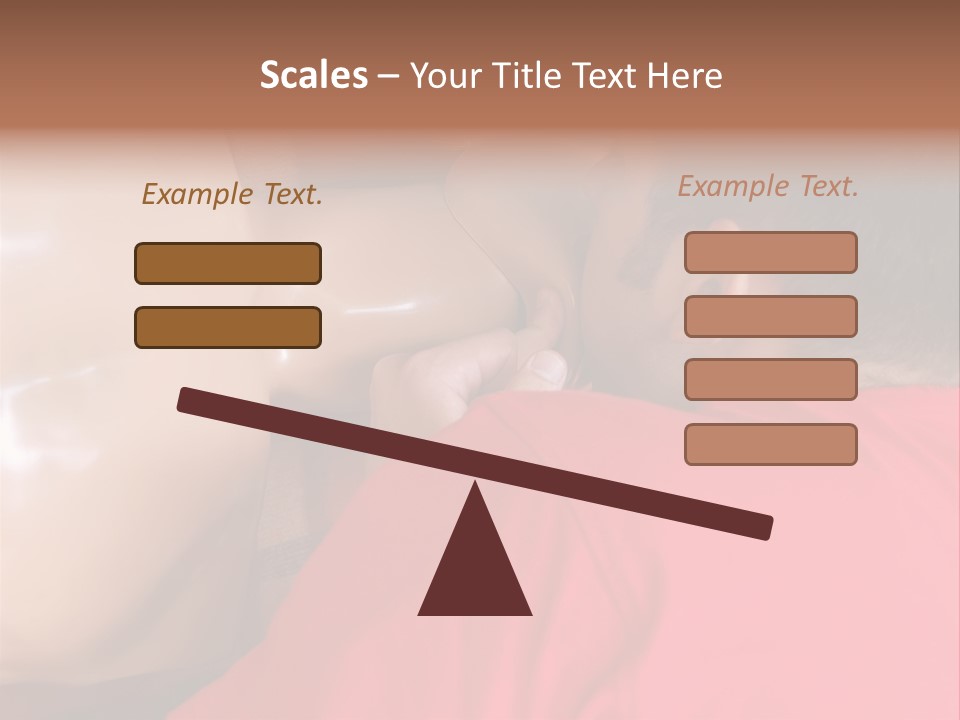 Scales – Your Title Text Here

Example Text.

Example Text.